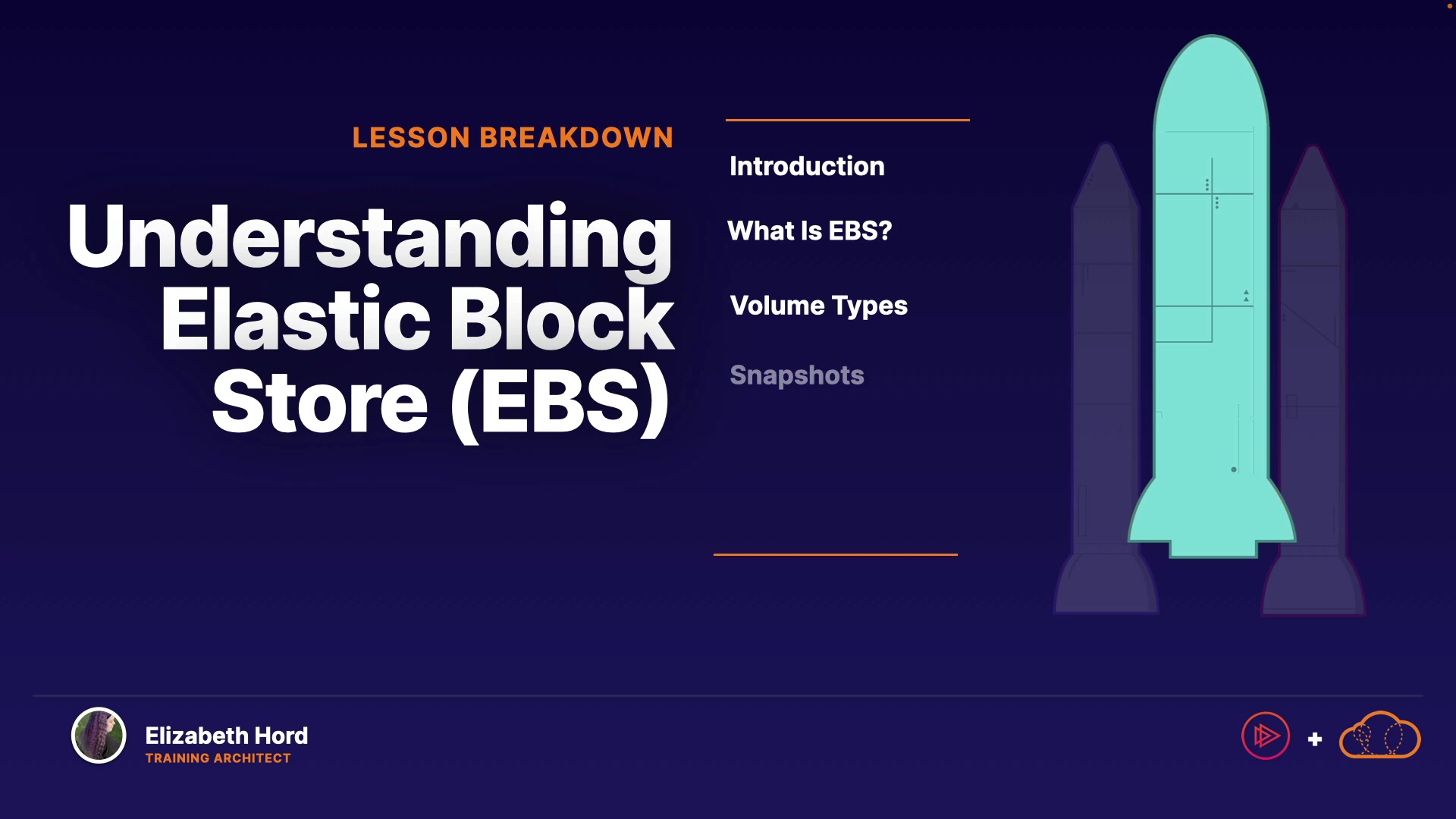 LESSON BREAKDOWN

Understanding Elastic Block Store (EBS)

Introduction

What Is EBS?

Volume Types

Snapshots

Elizabeth Hord
TRAINING ARCHITECT

+